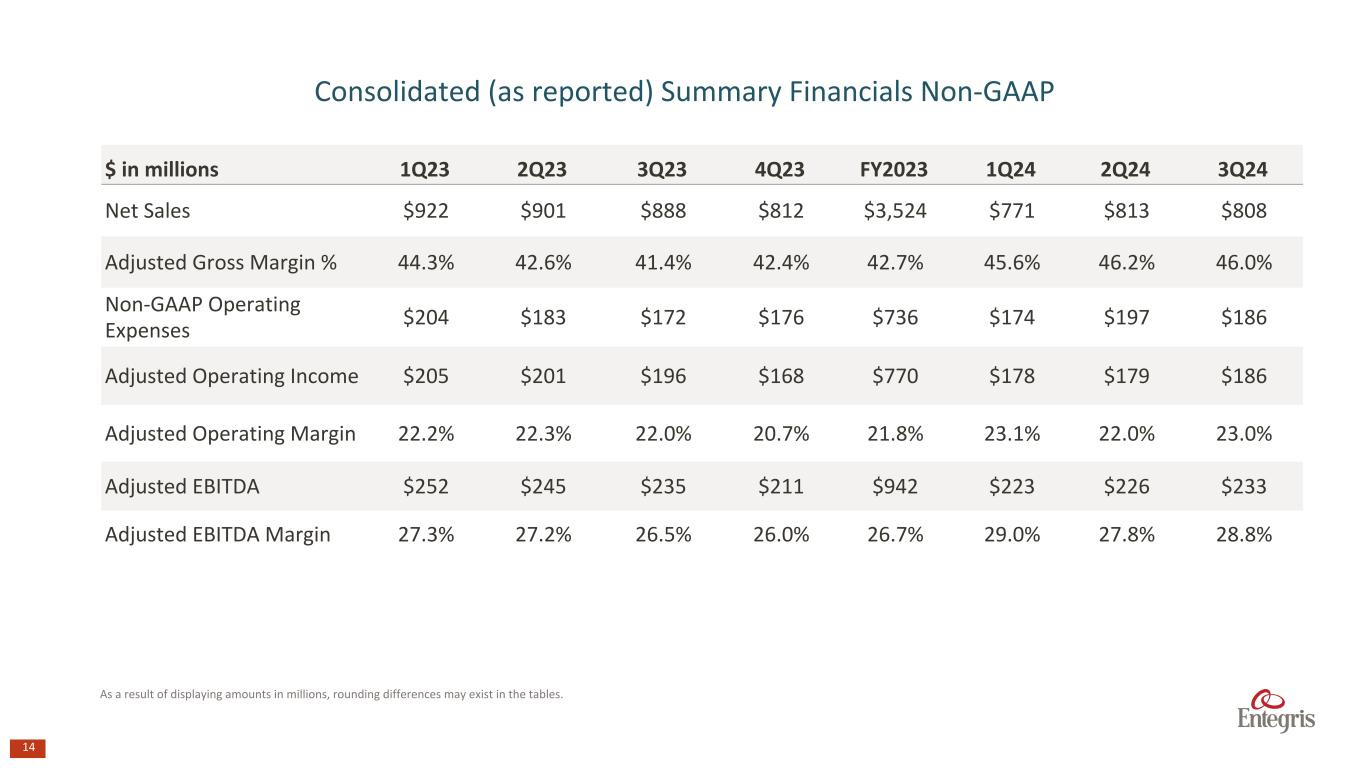 Consolidated (as reported) Summary Financials Non-GAAP

| \$ in millions | 1Q23 | 2Q23 | 3Q23 | 4Q23 | FY2023 | 1Q24 | 2Q24 | 3Q24 |
|---|---|---|---|---|---|---|---|---|
| Net Sales | \$922 | \$901 | \$888 | \$812 | \$3,524 | \$771 | \$813 | \$808 |
| Adjusted Gross Margin % | 44.3% | 42.6% | 41.4% | 42.4% | 42.7% | 45.6% | 46.2% | 46.0% |
| Non-GAAP Operating Expenses | \$204 | \$183 | \$172 | \$176 | \$736 | \$174 | \$197 | \$186 |
| Adjusted Operating Income | \$205 | \$201 | \$196 | \$168 | \$770 | \$178 | \$179 | \$186 |
| Adjusted Operating Margin | 22.2% | 22.3% | 22.0% | 20.7% | 21.8% | 23.1% | 22.0% | 23.0% |
| Adjusted EBITDA | \$252 | \$245 | \$235 | \$211 | \$942 | \$223 | \$226 | \$233 |
| Adjusted EBITDA Margin | 27.3% | 27.2% | 26.5% | 26.0% | 26.7% | 29.0% | 27.8% | 28.8% |

As a result of displaying amounts in millions, rounding differences may exist in the tables.

Entegris

14